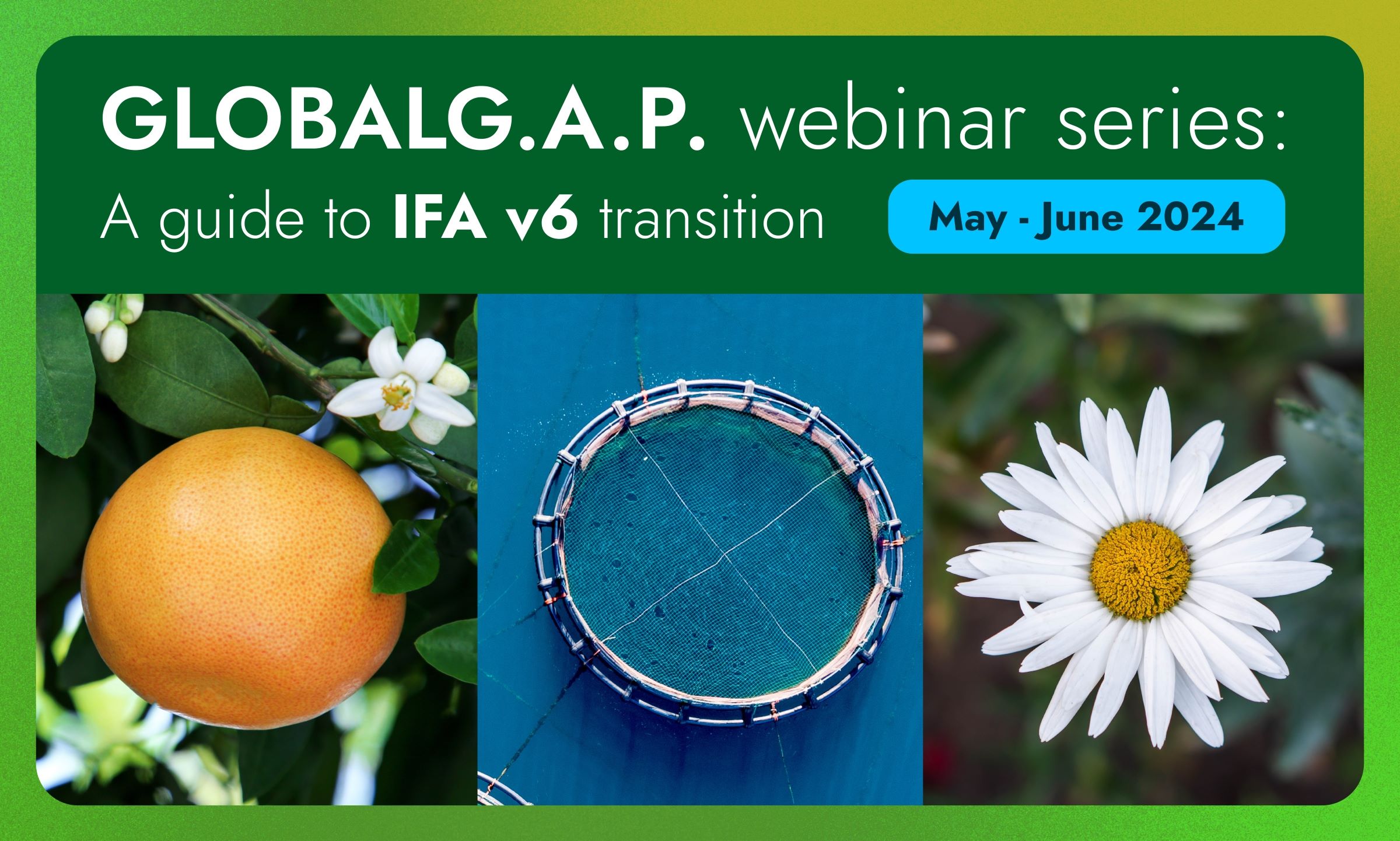 GLOBALG.A.P. webinar series:

A guide to IFA v6 transition

May - June 2024